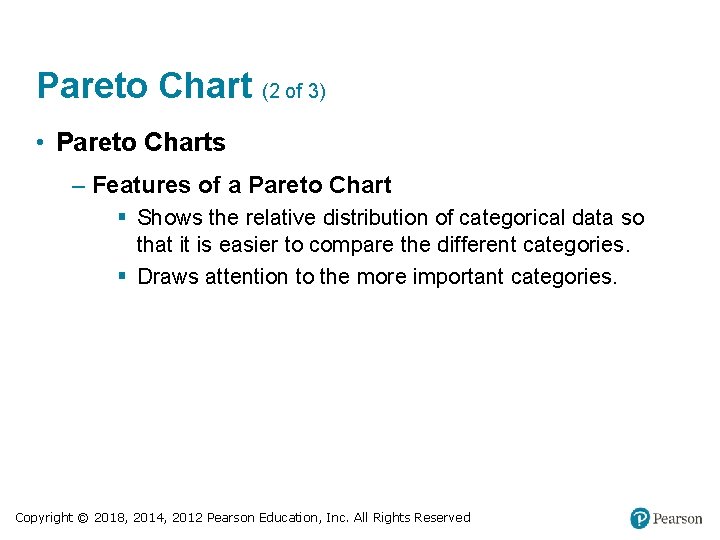 Pareto Chart (2 of 3)

• Pareto Charts

– Features of a Pareto Chart

▪ Shows the relative distribution of categorical data so that it is easier to compare the different categories.

▪ Draws attention to the more important categories.

Copyright © 2018, 2014, 2012 Pearson Education, Inc. All Rights Reserved

Pearson